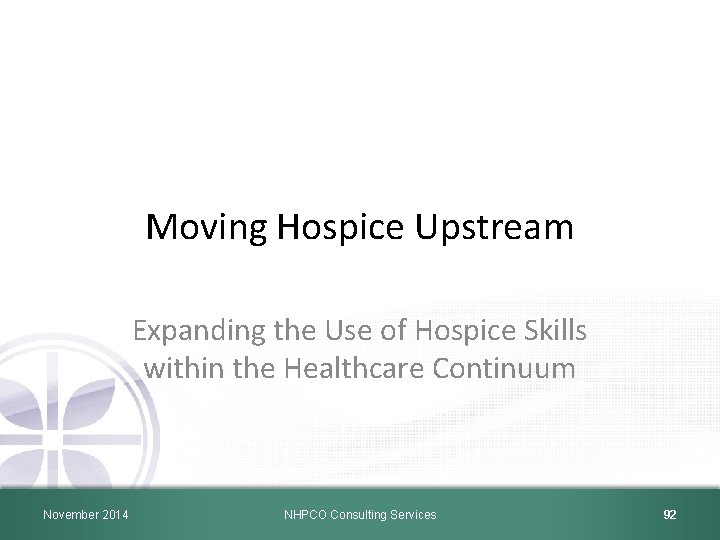 Moving Hospice Upstream

Expanding the Use of Hospice Skills within the Healthcare Continuum

November 2014 NHPCO Consulting Services 92